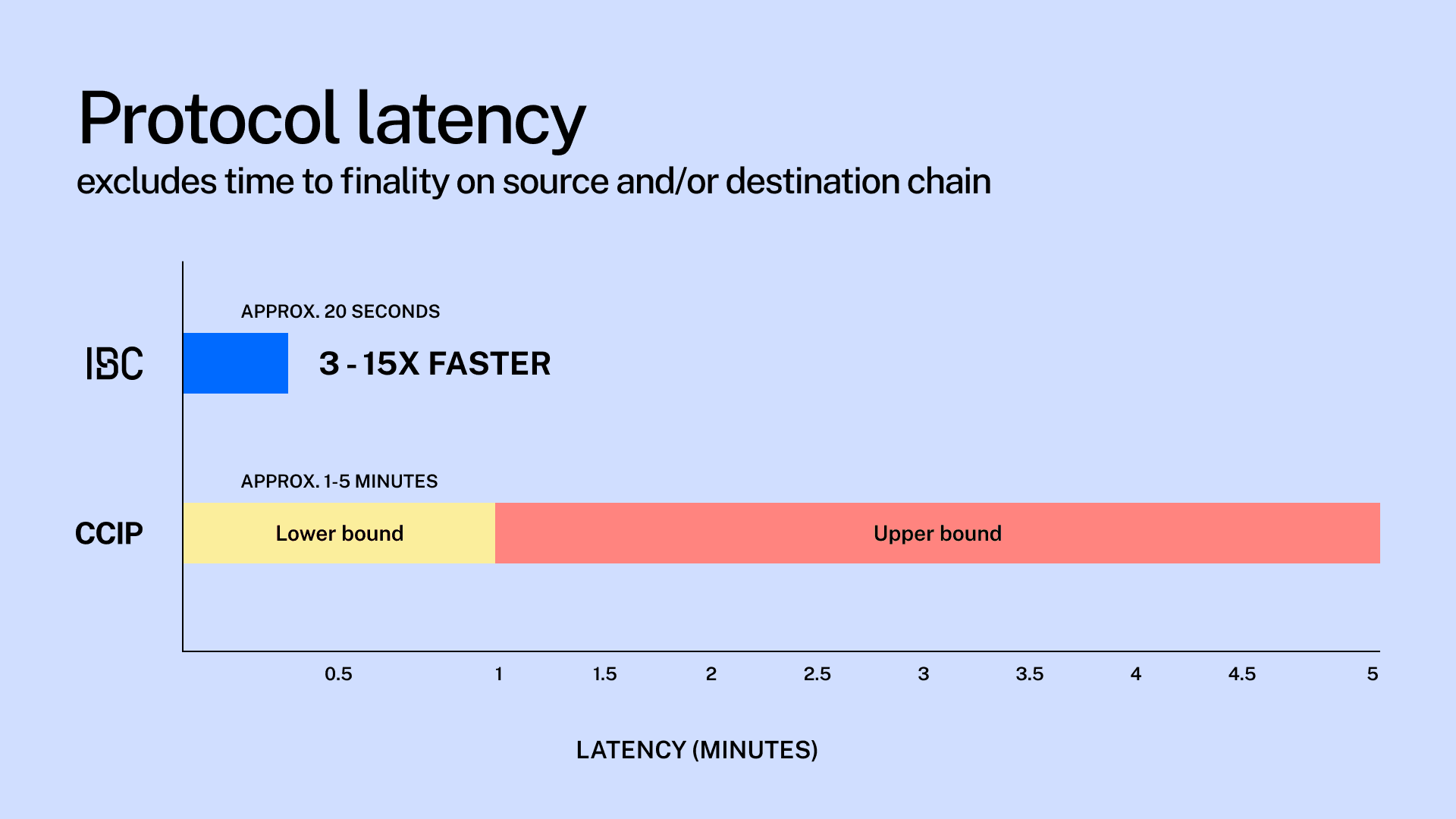 Protocol latency
excludes time to finality on source and/or destination chain

APPROX. 20 SECONDS

IBC

3 - 15X FASTER

APPROX. 1-5 MINUTES

CCIP

Lower bound

Upper bound

0.5 1 1.5 2 2.5 3 3.5 4 4.5 5

LATENCY (MINUTES)